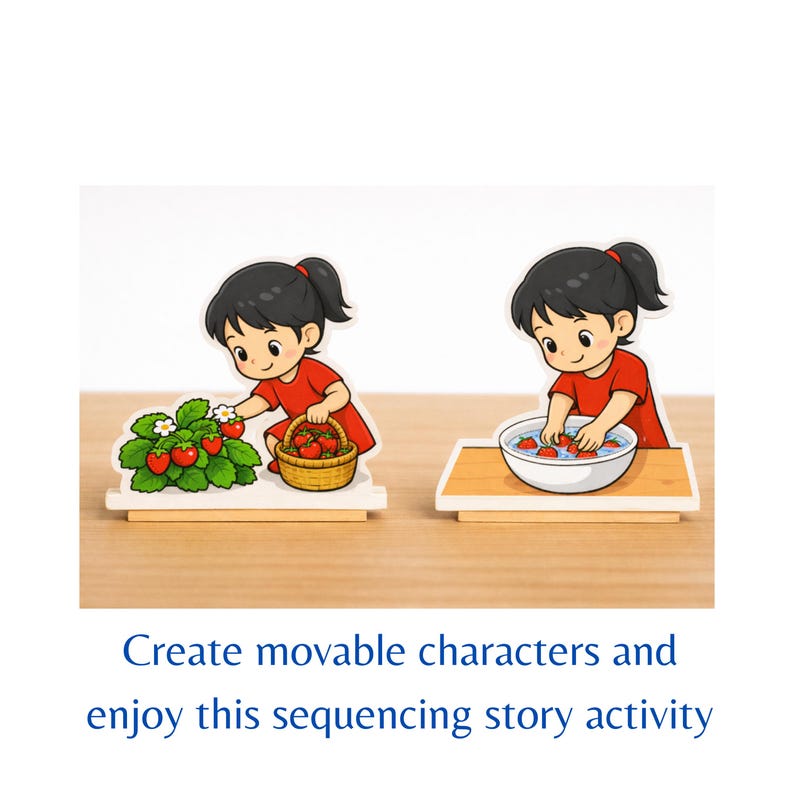 Create movable characters and enjoy this sequencing story activity